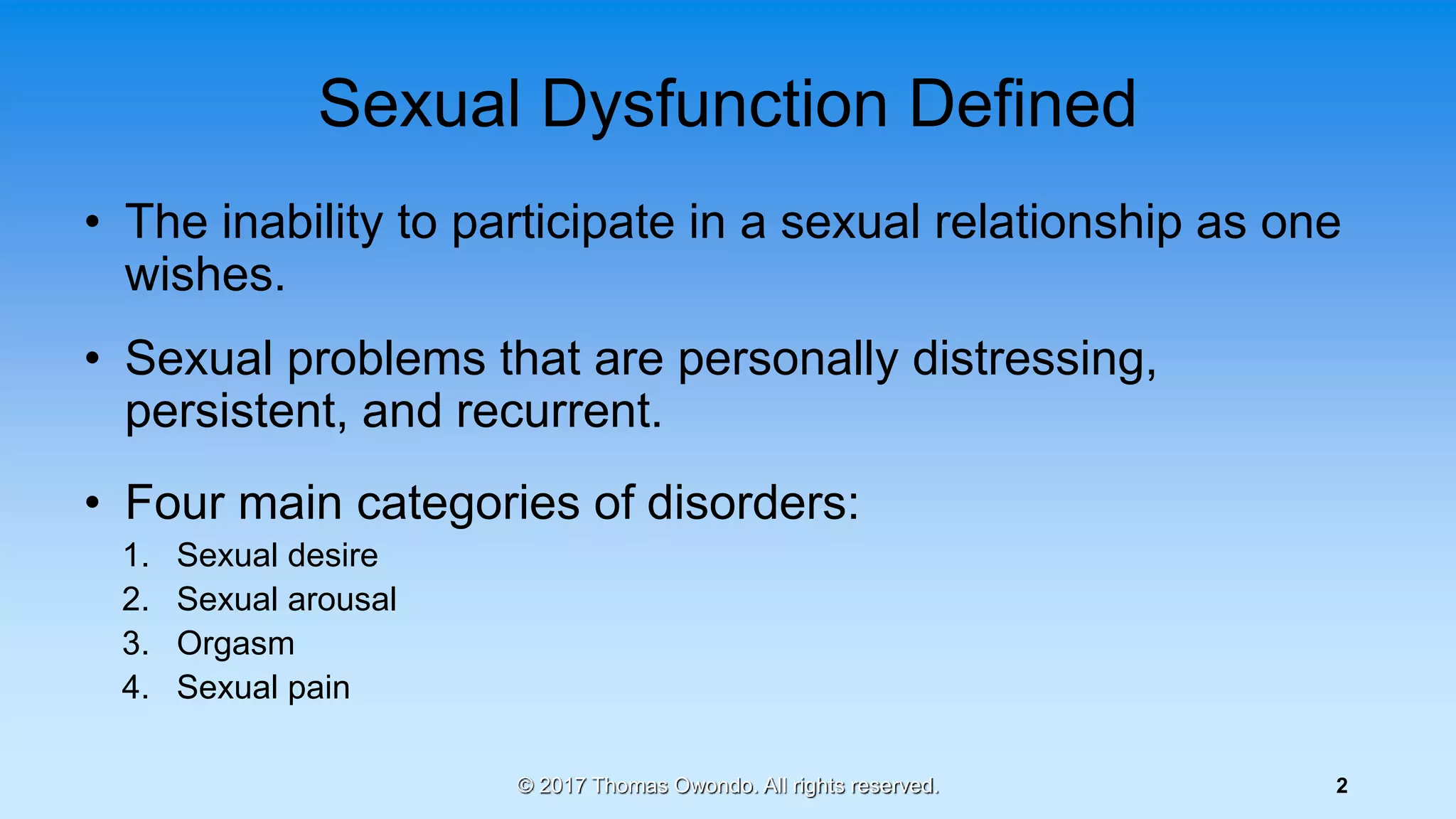 Sexual Dysfunction Defined

• The inability to participate in a sexual relationship as one wishes.

• Sexual problems that are personally distressing, persistent, and recurrent.

• Four main categories of disorders:

1. Sexual desire
2. Sexual arousal
3. Orgasm
4. Sexual pain

© 2017 Thomas Owondo. All rights reserved.

2